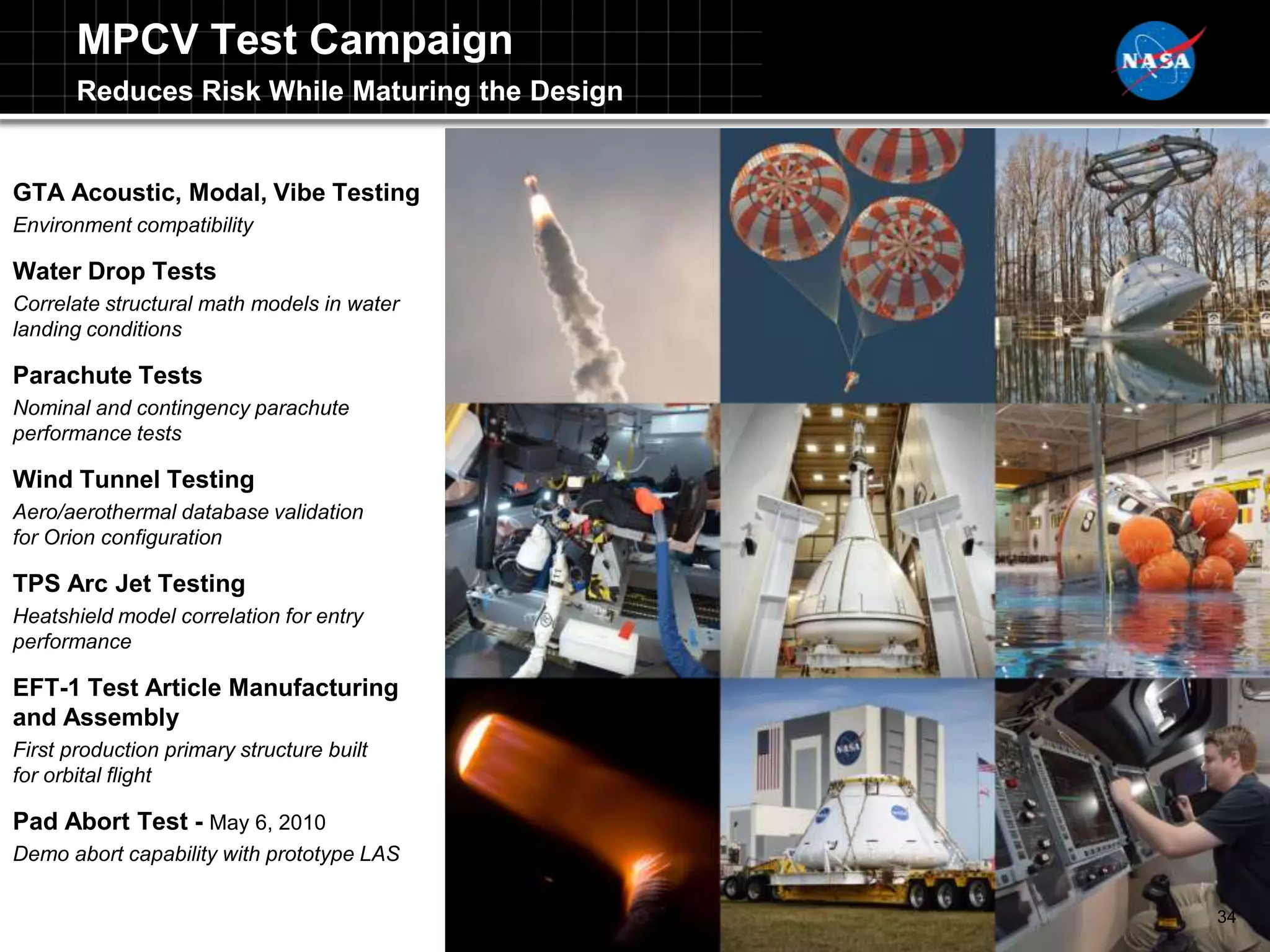 MPCV Test Campaign
Reduces Risk While Maturing the Design

NASA

GTA Acoustic, Modal, Vibe Testing
Environment compatibility

Water Drop Tests
Correlate structural math models in water landing conditions

Parachute Tests
Nominal and contingency parachute performance tests

Wind Tunnel Testing
Aero/aerothermal database validation for Orion configuration

TPS Arc Jet Testing
Heatshield model correlation for entry performance

EFT-1 Test Article Manufacturing and Assembly
First production primary structure built for orbital flight

Pad Abort Test - May 6, 2010
Demo abort capability with prototype LAS

NASA

34